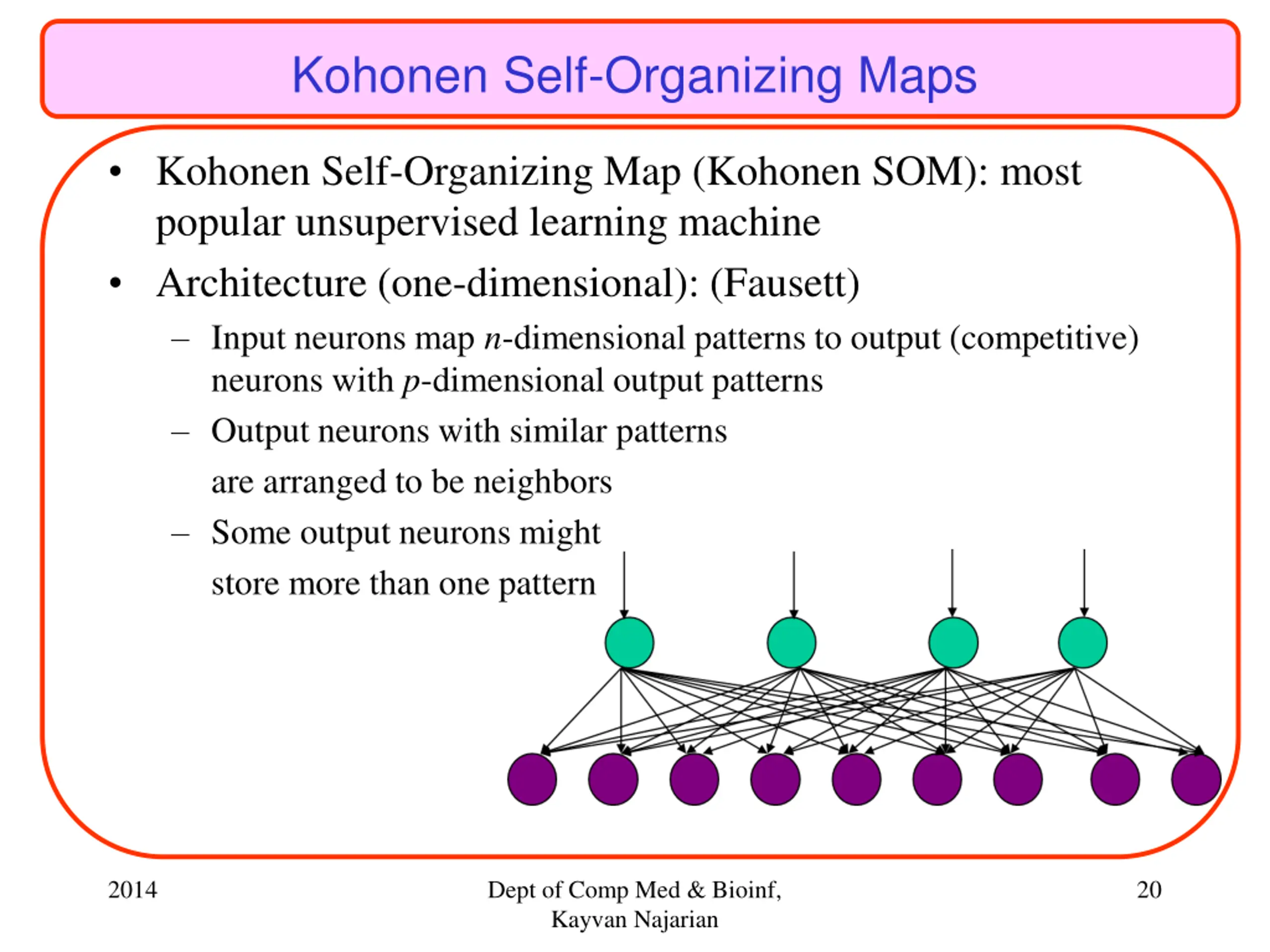 Kohonen Self-Organizing Maps

• Kohonen Self-Organizing Map (Kohonen SOM): most popular unsupervised learning machine

• Architecture (one-dimensional): (Fausett)

– Input neurons map $n$-dimensional patterns to output (competitive) neurons with $p$-dimensional output patterns

– Output neurons with similar patterns are arranged to be neighbors

– Some output neurons might store more than one pattern

2014

Dept of Comp Med & Bioinf, Kayvan Najarian

20